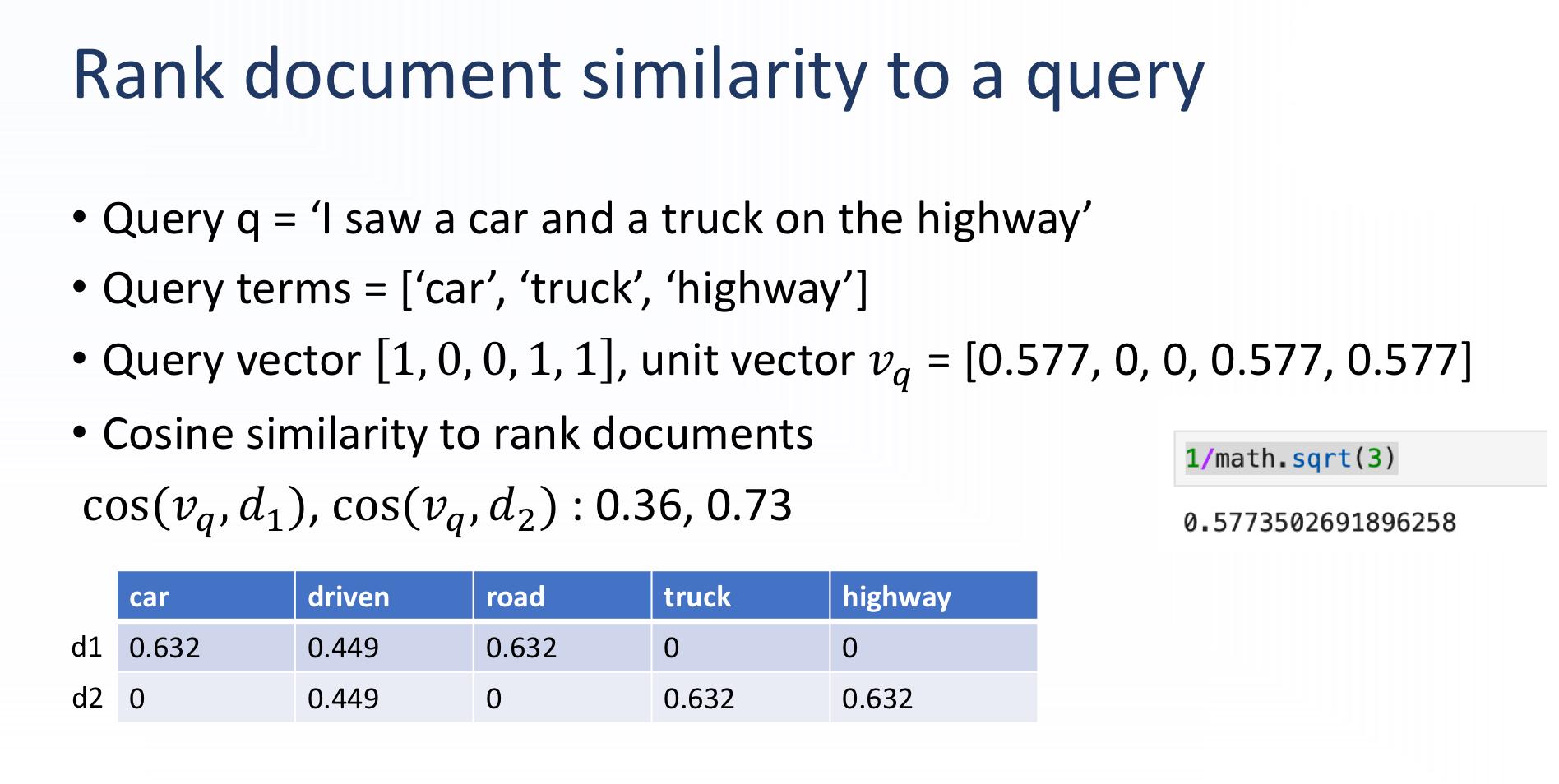 Rank document similarity to a query

• Query q = ‘I saw a car and a truck on the highway’
• Query terms = [‘car’, ‘truck’, ‘highway’]
• Query vector $[1, 0, 0, 1, 1]$, unit vector $v_q$ = [0.577, 0, 0, 0.577, 0.577]
• Cosine similarity to rank documents

$\cos(v_q, d_1), \cos(v_q, d_2)$ : 0.36, 0.73

1/math.sqrt(3)

0.5773502691896258

| | car | driven | road | truck | highway |
|---|---|---|---|---|---|
| d1 | 0.632 | 0.449 | 0.632 | 0 | 0 |
| d2 | 0 | 0.449 | 0 | 0.632 | 0.632 |